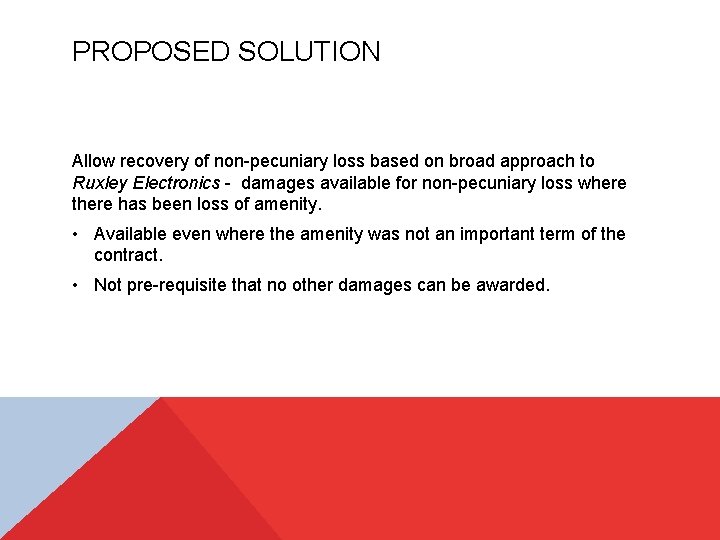 PROPOSED SOLUTION

Allow recovery of non-pecuniary loss based on broad approach to Ruxley Electronics - damages available for non-pecuniary loss where there has been loss of amenity.

• Available even where the amenity was not an important term of the contract.

• Not pre-requisite that no other damages can be awarded.